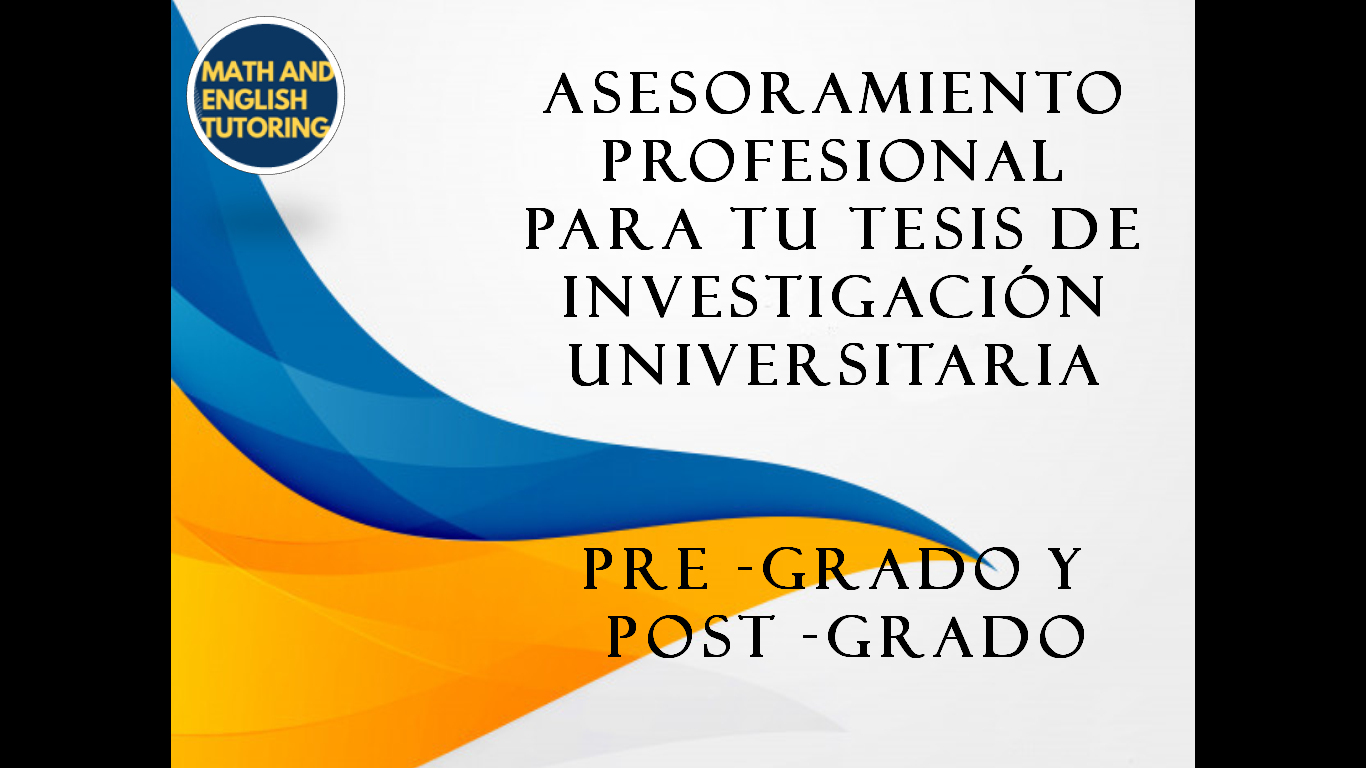 MATH AND ENGLISH TUTORING

ASESORAMIENTO PROFESIONAL PARA TU TESIS DE INVESTIGACIÓN UNIVERSITARIA

PRE -GRADO Y POST -GRADO